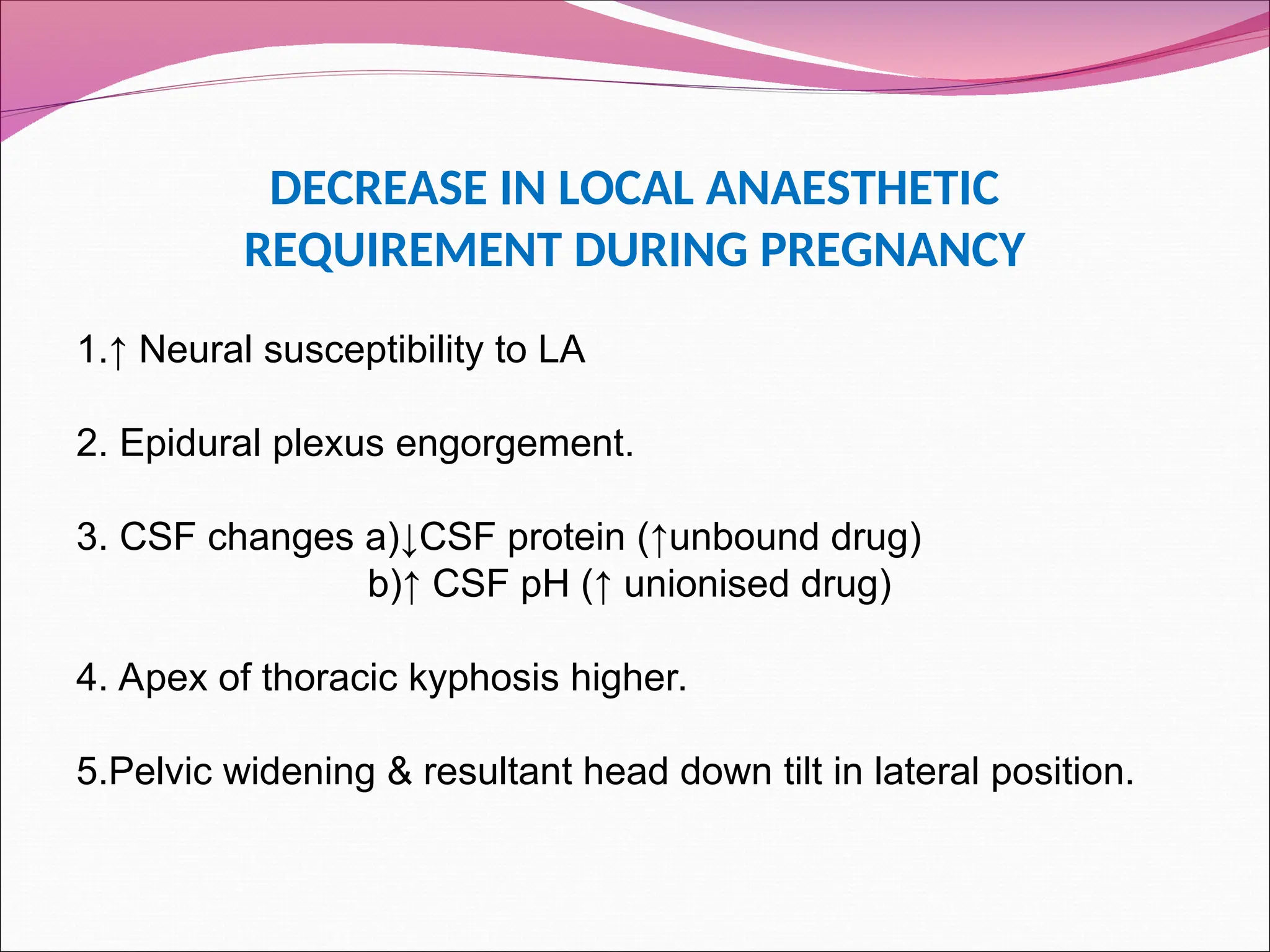 DECREASE IN LOCAL ANAESTHETIC REQUIREMENT DURING PREGNANCY

1.↑ Neural susceptibility to LA

2. Epidural plexus engorgement.

3. CSF changes a)↓CSF protein (↑unbound drug)
b)↑ CSF pH (↑ unionised drug)

4. Apex of thoracic kyphosis higher.

5.Pelvic widening & resultant head down tilt in lateral position.